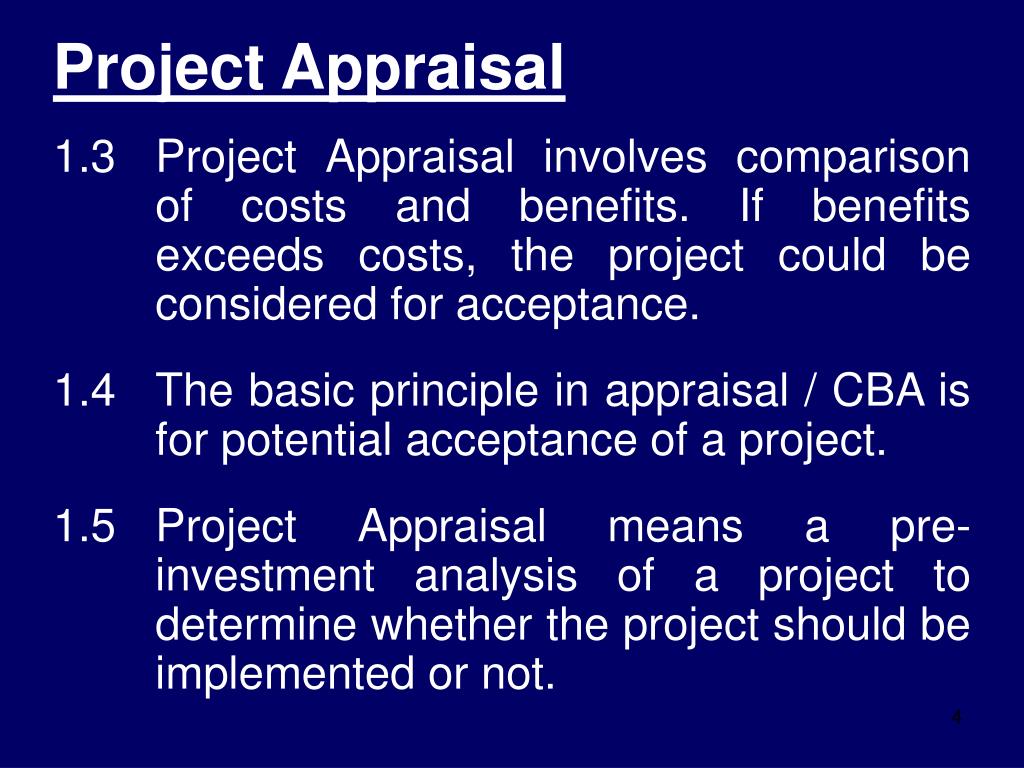 Project Appraisal

1.3 Project Appraisal involves comparison of costs and benefits. If benefits exceeds costs, the project could be considered for acceptance.

1.4 The basic principle in appraisal / CBA is for potential acceptance of a project.

1.5 Project Appraisal means a pre-investment analysis of a project to determine whether the project should be implemented or not.

4